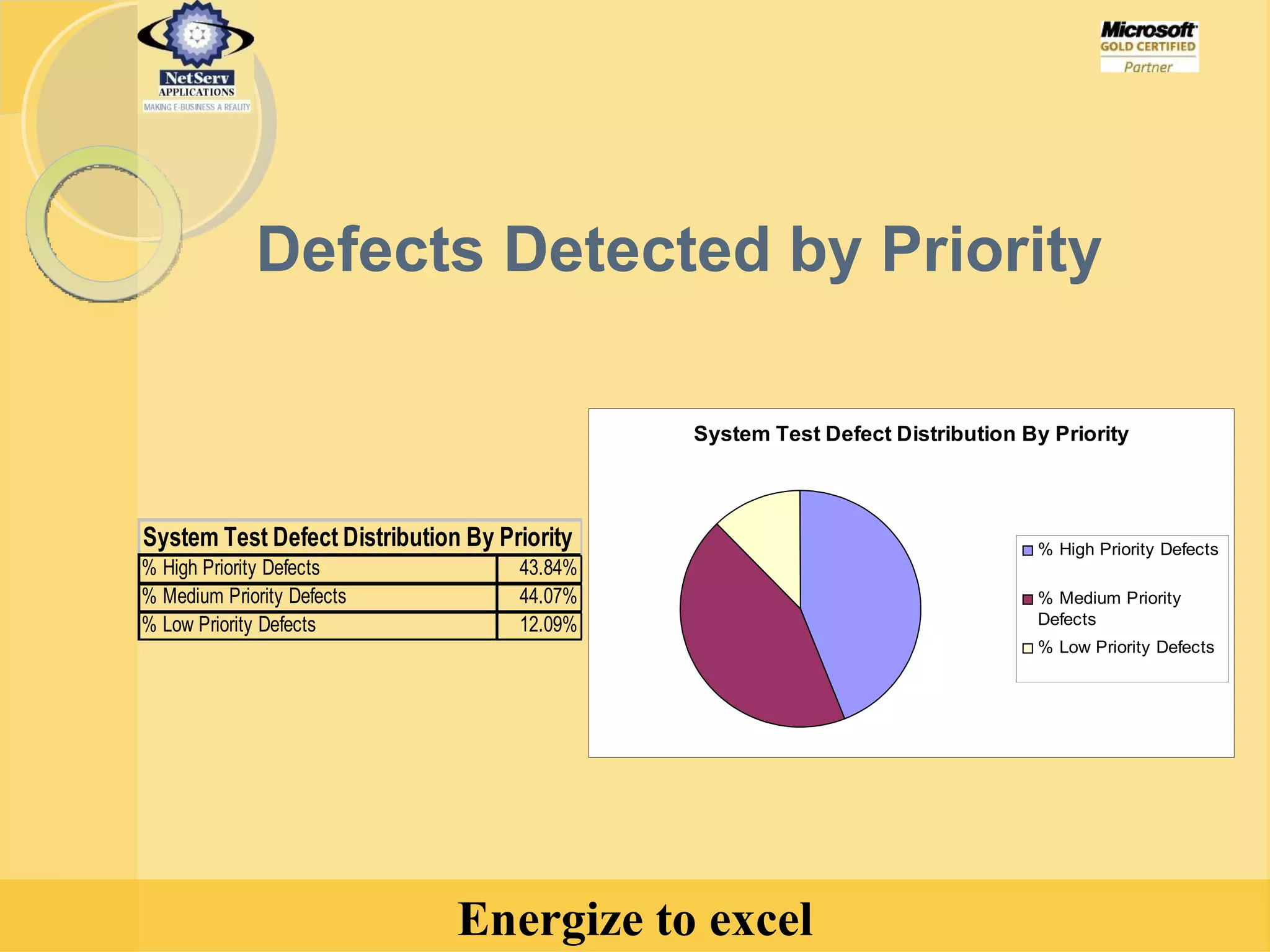 NetServ
APPLICATIONS
MAKING E-BUSINESS A REALITY

Microsoft
GOLD CERTIFIED
Partner

Defects Detected by Priority

| System Test Defect Distribution By Priority | |
|---|---|
| % High Priority Defects | 43.84% |
| % Medium Priority Defects | 44.07% |
| % Low Priority Defects | 12.09% |

System Test Defect Distribution By Priority

% High Priority Defects
% Medium Priority Defects
% Low Priority Defects

Energize to excel